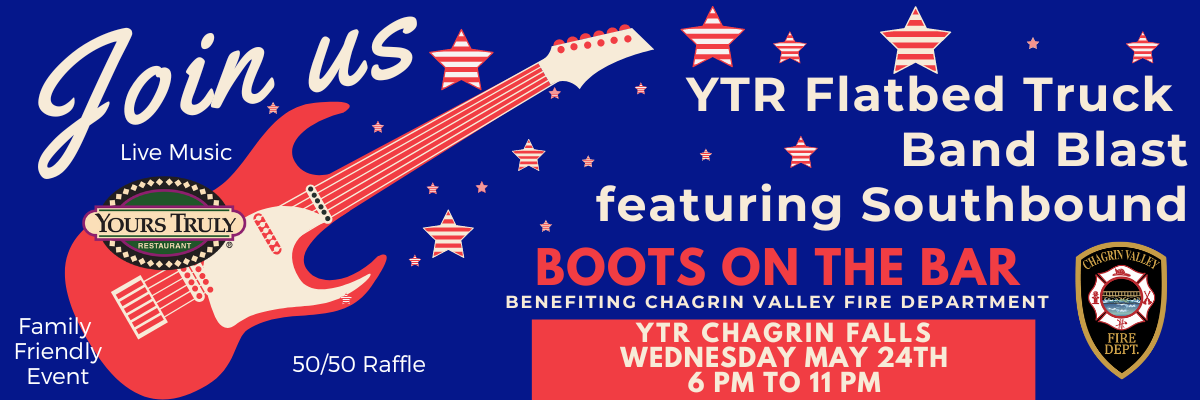 Join us

Live Music

YOURS TRULY
RESTAURANT

Family Friendly Event

50/50 Raffle

YTR Flatbed Truck Band Blast featuring Southbound

BOOTS ON THE BAR
BENEFITING CHAGRIN VALLEY FIRE DEPARTMENT

YTR CHAGRIN FALLS
WEDNESDAY MAY 24TH
6 PM TO 11 PM

CHAGRIN VALLEY
FIRE DEPT.